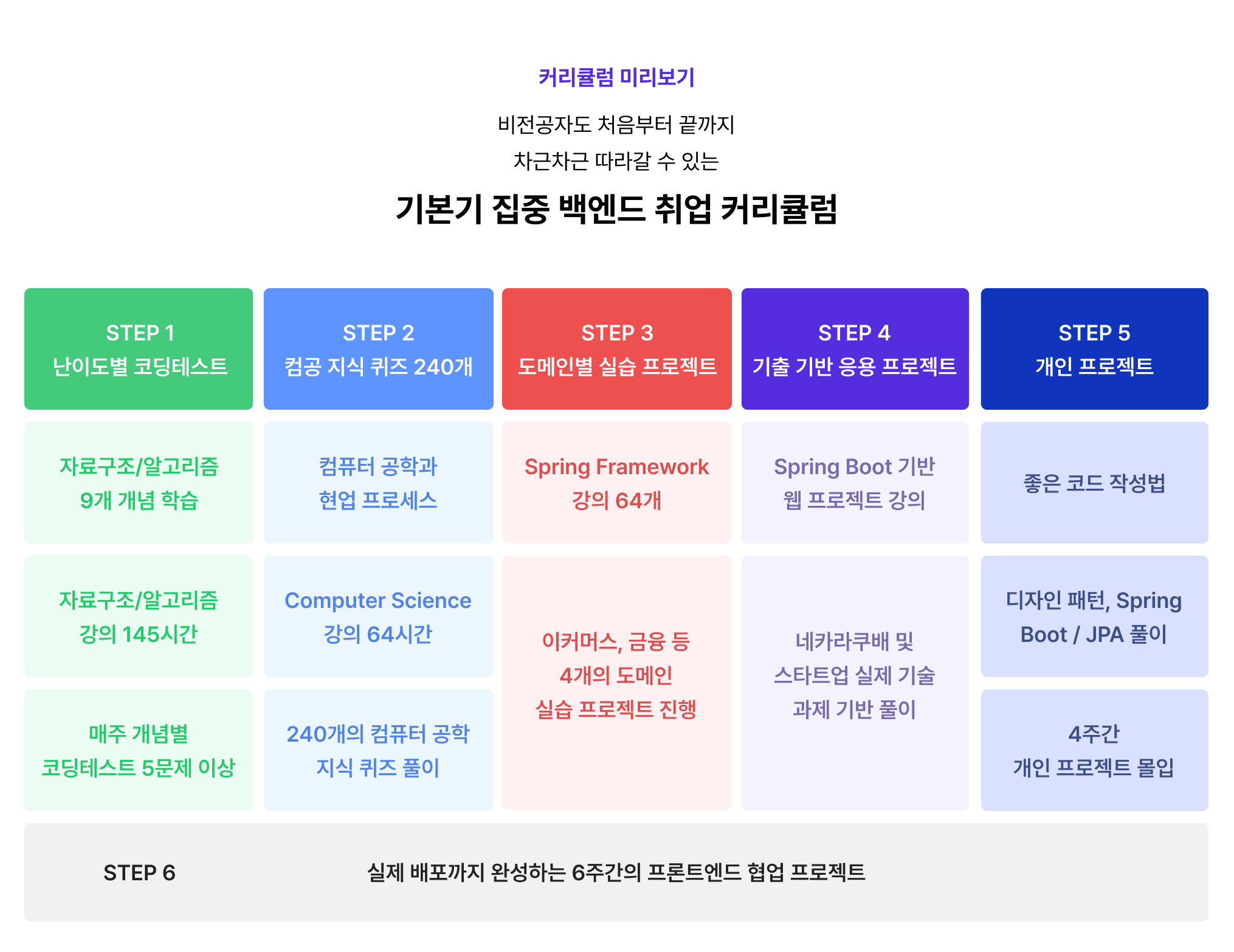 커리큘럼 미리보기

비전공자도 처음부터 끝까지
차근차근 따라갈 수 있는

기본기 집중 백엔드 취업 커리큘럼

STEP 1
난이도별 코딩테스트

자료구조/알고리즘
9개 개념 학습

자료구조/알고리즘
강의 145시간

매주 개념별
코딩테스트 5문제 이상

STEP 2
컴공 지식 퀴즈 240개

컴퓨터 공학과
현업 프로세스

Computer Science
강의 64시간

240개의 컴퓨터 공학
지식 퀴즈 풀이

STEP 3
도메인별 실습 프로젝트

Spring Framework
강의 64개

이커머스, 금융 등
4개의 도메인
실습 프로젝트 진행

STEP 4
기출 기반 응용 프로젝트

Spring Boot 기반
웹 프로젝트 강의

네카라쿠배 및
스타트업 실제 기술
과제 기반 풀이

STEP 5
개인 프로젝트

좋은 코드 작성법

디자인 패턴, Spring
Boot / JPA 풀이

4주간
개인 프로젝트 몰입

STEP 6

실제 배포까지 완성하는 6주간의 프론트엔드 협업 프로젝트